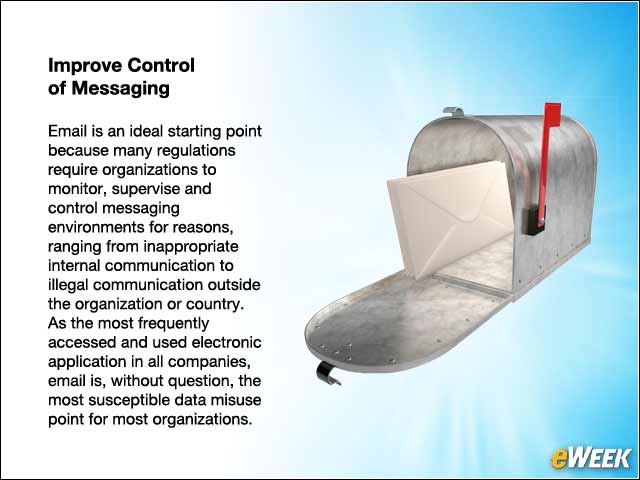 Improve Control of Messaging

Email is an ideal starting point because many regulations require organizations to monitor, supervise and control messaging environments for reasons, ranging from inappropriate internal communication to illegal communication outside the organization or country. As the most frequently accessed and used electronic application in all companies, email is, without question, the most susceptible data misuse point for most organizations.

eWEEK